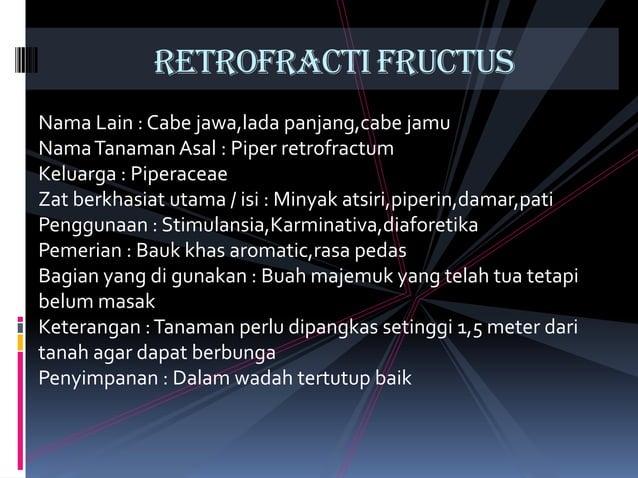 RETROFRACTI FRUCTUS

Nama Lain : Cabe jawa,lada panjang,cabe jamu
Nama Tanaman Asal : Piper retrofractum
Keluarga : Piperaceae
Zat berkhasiat utama / isi : Minyak atsiri,piperin,damar,pati
Penggunaan : Stimulansia,Karminativa,diaforetika
Pemerian : Bauk khas aromatic,rasa pedas
Bagian yang di gunakan : Buah majemuk yang telah tua tetapi belum masak
Keterangan : Tanaman perlu dipangkas setinggi 1,5 meter dari tanah agar dapat berbunga
Penyimpanan : Dalam wadah tertutup baik